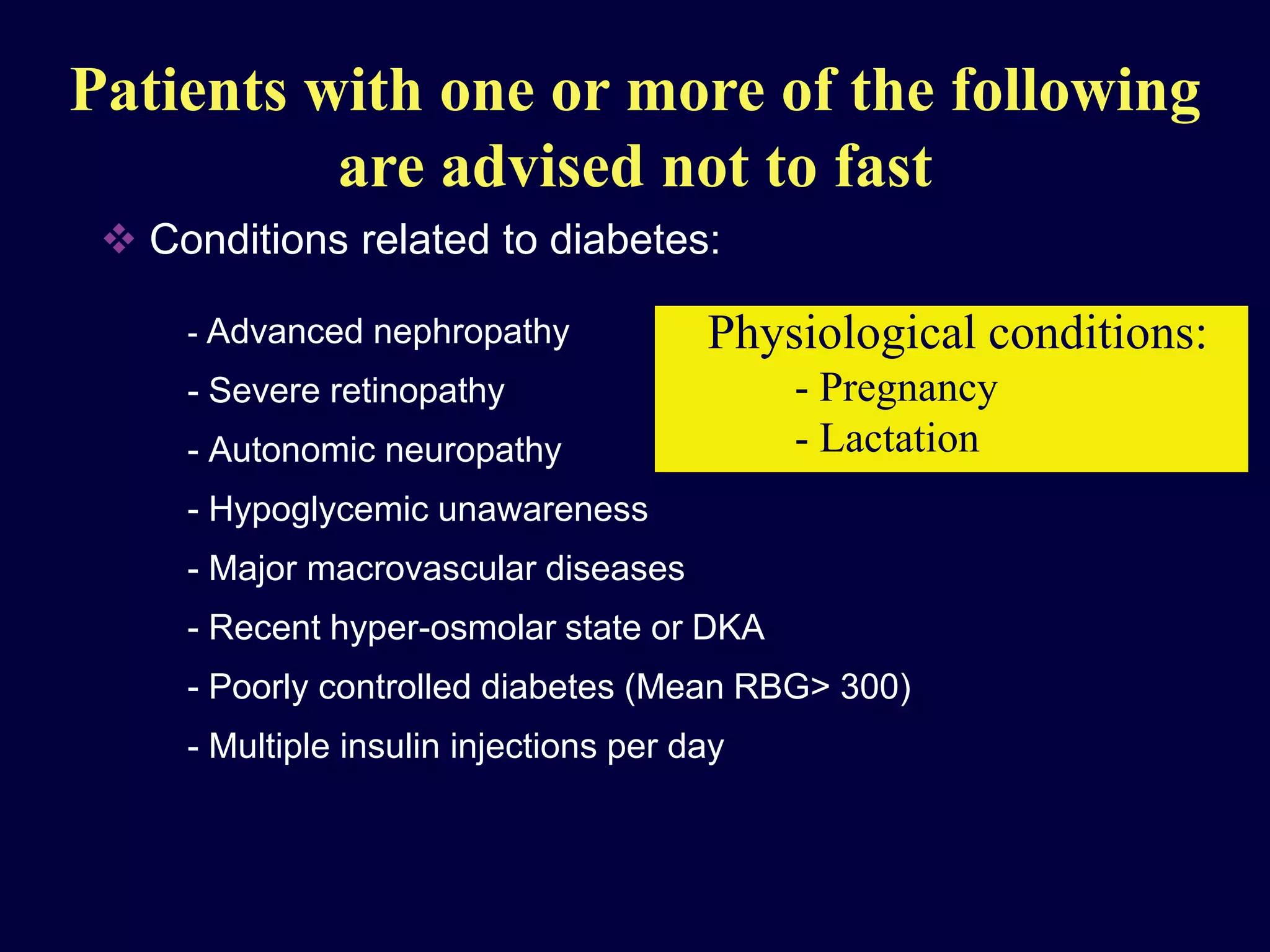 Patients with one or more of the following are advised not to fast

❖ Conditions related to diabetes:

- Advanced nephropathy
- Severe retinopathy
- Autonomic neuropathy
- Hypoglycemic unawareness
- Major macrovascular diseases
- Recent hyper-osmolar state or DKA
- Poorly controlled diabetes (Mean RBG> 300)
- Multiple insulin injections per day

Physiological conditions:
- Pregnancy
- Lactation